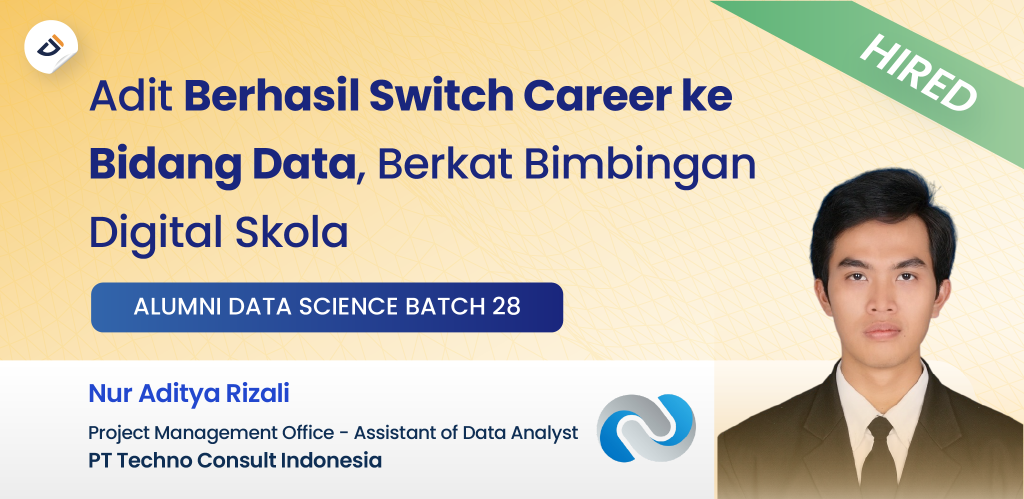 HIRED

Adit Berhasil Switch Career ke Bidang Data, Berkat Bimbingan Digital Skola

ALUMNI DATA SCIENCE BATCH 28

Nur Aditya Rizali

Project Management Office - Assistant of Data Analyst

PT Techno Consult Indonesia